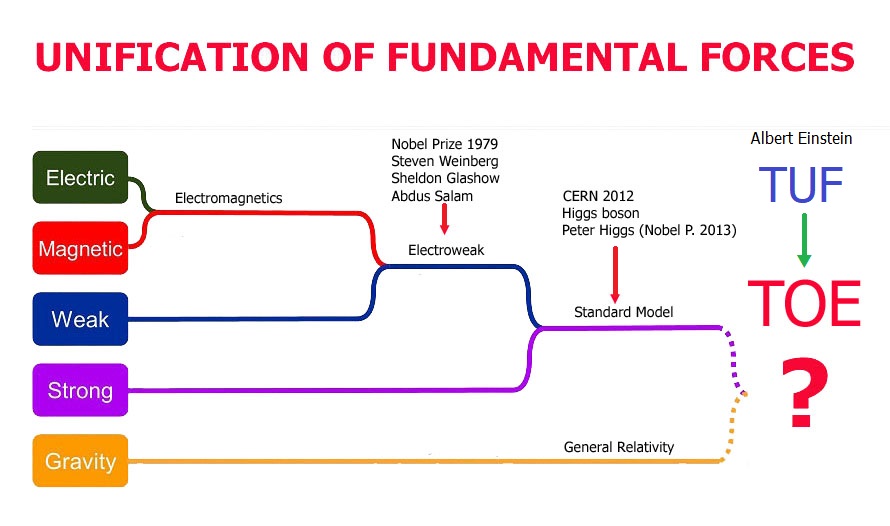 UNIFICATION OF FUNDAMENTAL FORCES

Electric

Magnetic

Weak

Strong

Gravity

Electromagnetics

Nobel Prize 1979
Steven Weinberg
Sheldon Glashow
Abdus Salam

Electroweak

CERN 2012
Higgs boson
Peter Higgs (Nobel P. 2013)

Standard Model

General Relativity

Albert Einstein

TUF

TOE

?